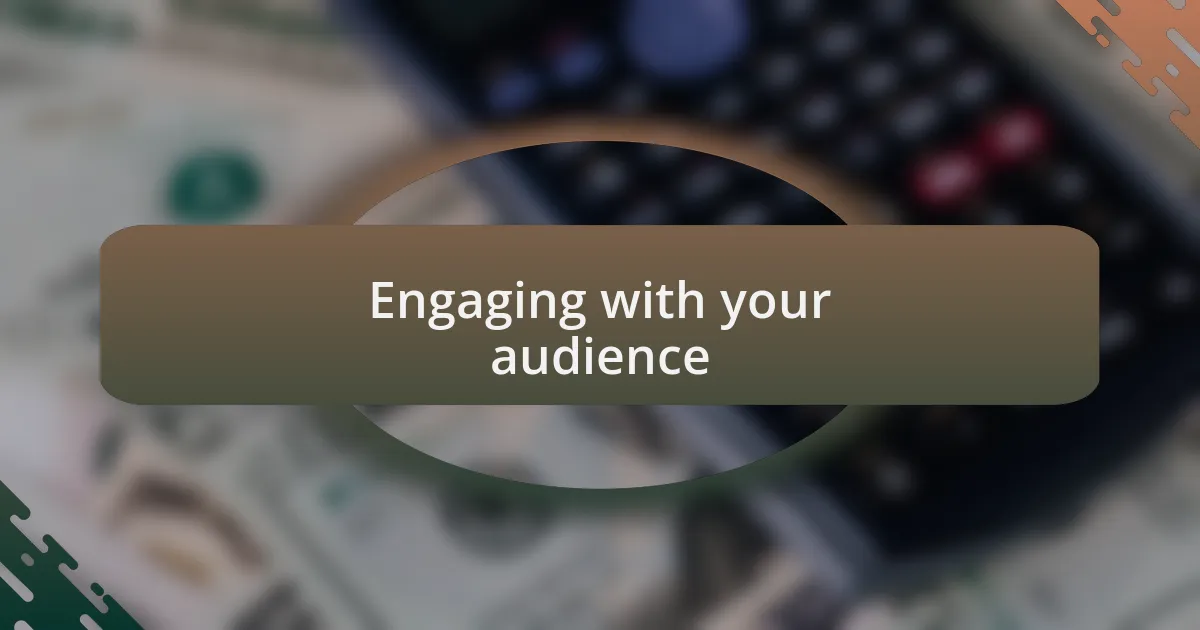 Engaging with your audience